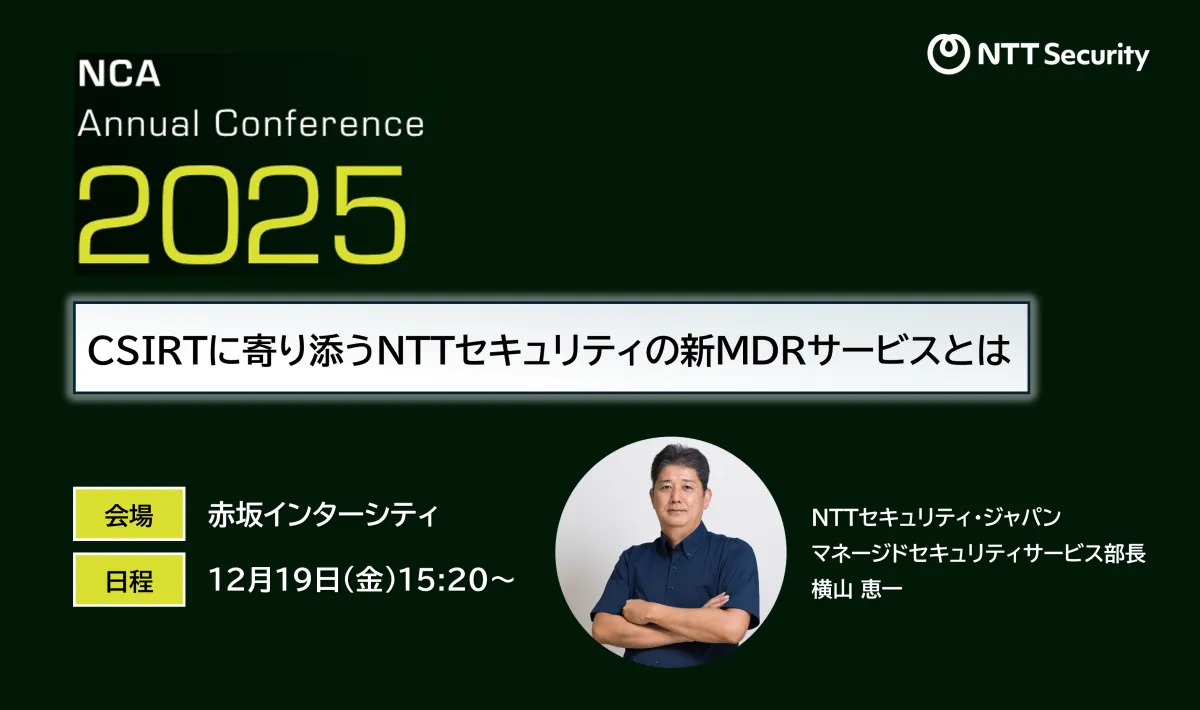 NCA
Annual Conference
2025

NTT Security

CSIRTに寄り添うNTTセキュリティの新MDRサービスとは

会場 赤坂インターシティ

日程 12月19日(金)15:20～

NTTセキュリティ・ジャパン
マネージドセキュリティサービス部長
横山 恵一